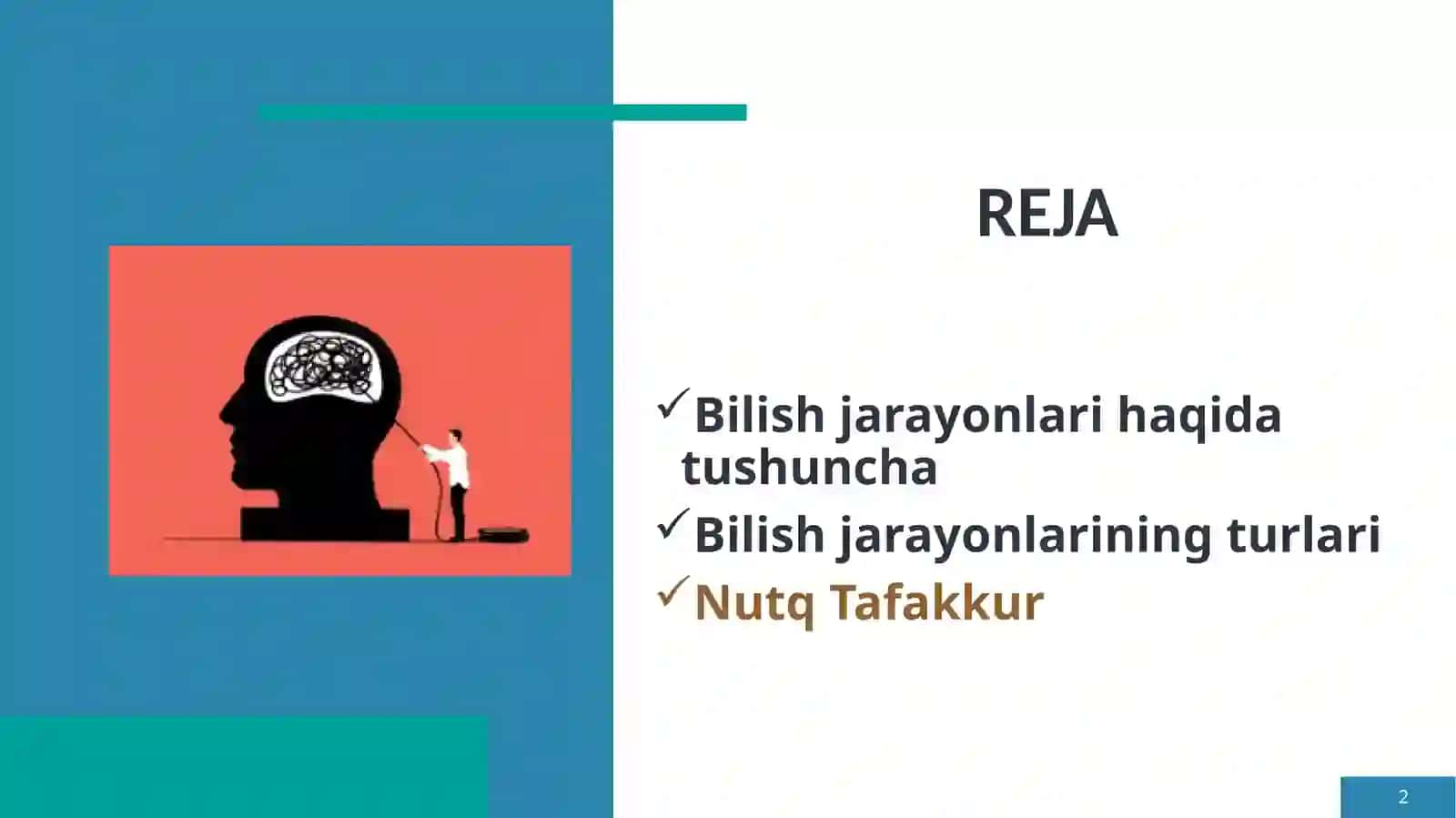 REJA

✓Bilish jarayonlari haqida tushuncha

✓Bilish jarayonlarining turlari

✓Nutq Tafakkur

2